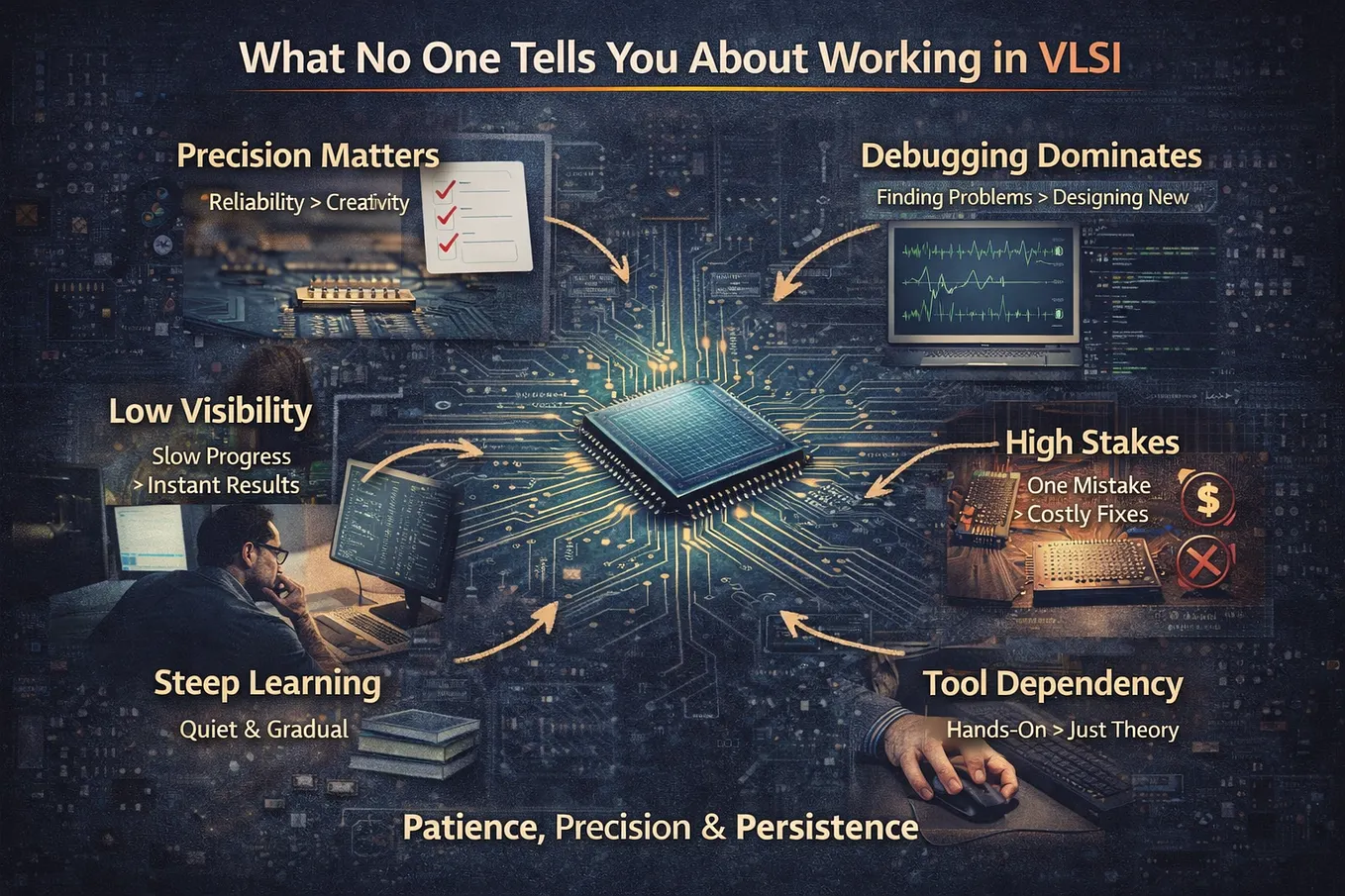 What No One Tells You About Working in VLSI

Precision Matters

Reliability > Creativity

Debugging Dominates

Finding Problems > Designing New

Low Visibility

Slow Progress > Instant Results

High Stakes

One Mistake > Costly Fixes

$

Steep Learning

Quiet & Gradual

Tool Dependency

Hands-On > Just Theory

Patience, Precision & Persistence